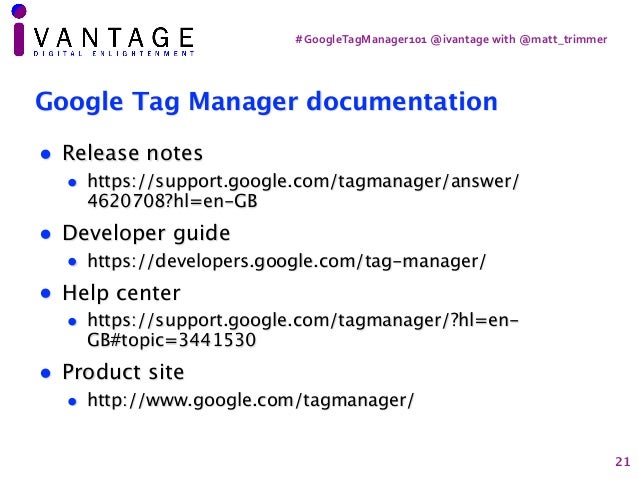 iVANTAGE
DIGITAL ENLIGHTENMENT

#GoogleTagManager101 @ivantage with @matt_trimmer

Google Tag Manager documentation

- Release notes
  - https://support.google.com/tagmanager/answer/4620708?hl=en-GB
- Developer guide
  - https://developers.google.com/tag-manager/
- Help center
  - https://support.google.com/tagmanager/?hl=en-GB#topic=3441530
- Product site
  - http://www.google.com/tagmanager/

21